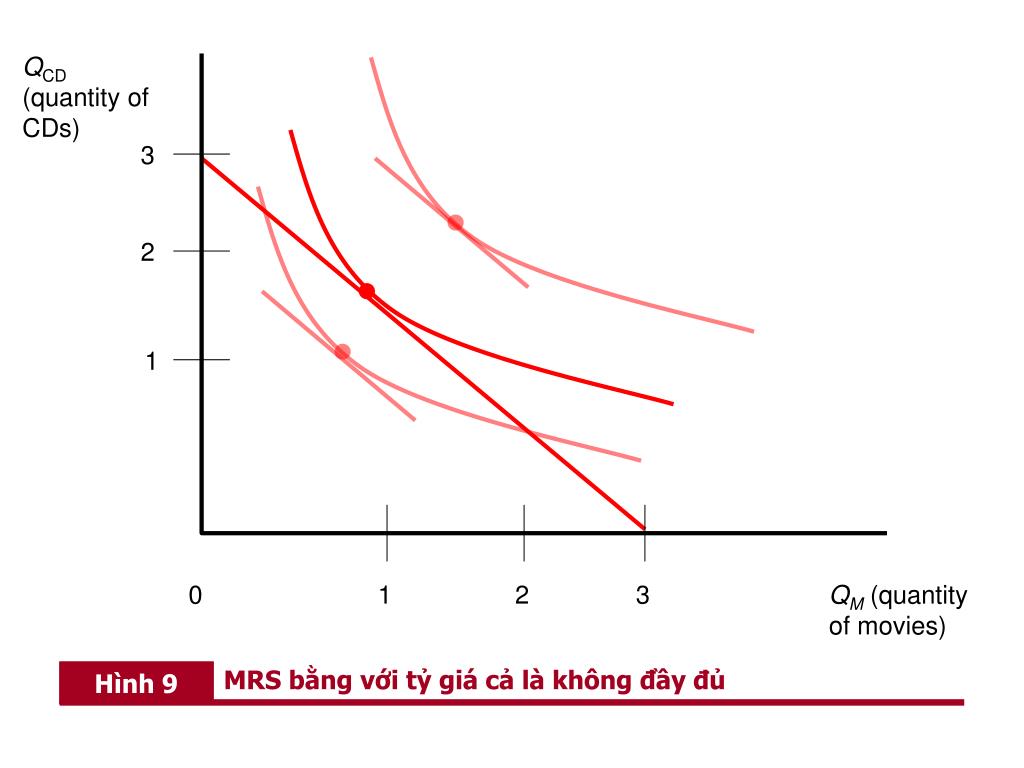 $Q_{CD}$ (quantity of CDs)

3

2

1

0

1

2

3

$Q_M$ (quantity of movies)

Hình 9

MRS bằng với tỷ giá cả là không đầy đủ